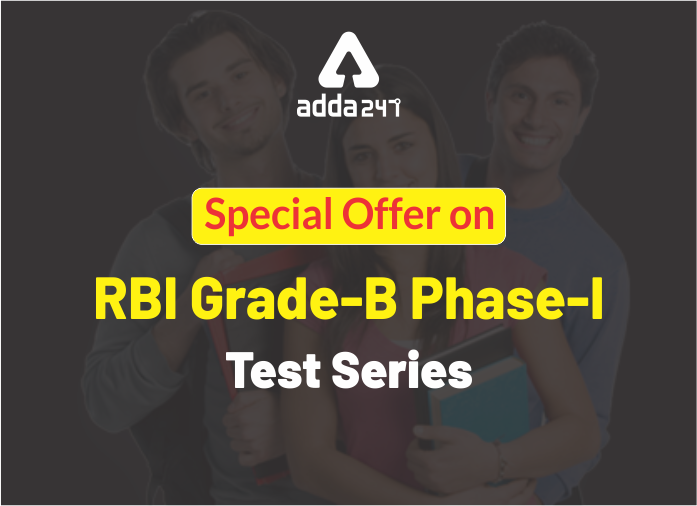 adda247

Special Offer on

RBI Grade-B Phase-I

Test Series